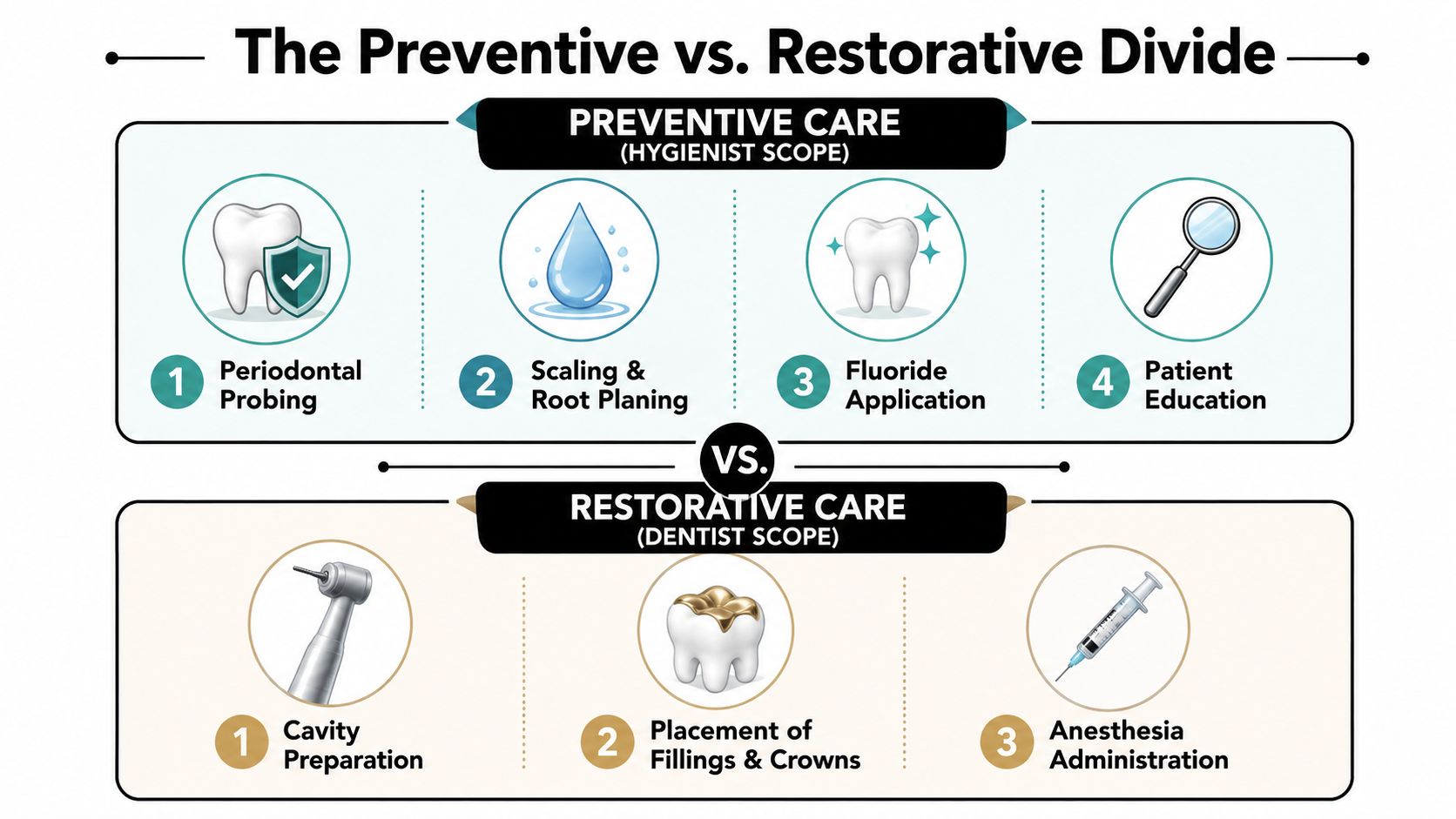 The Preventive vs. Restorative Divide

PREVENTIVE CARE
(HYGIENIST SCOPE)

1 Periodontal Probing

2 Scaling & Root Planing

3 Fluoride Application

4 Patient Education

VS.

RESTORATIVE CARE
(DENTIST SCOPE)

1 Cavity Preparation

2 Placement of Fillings & Crowns

3 Anesthesia Administration